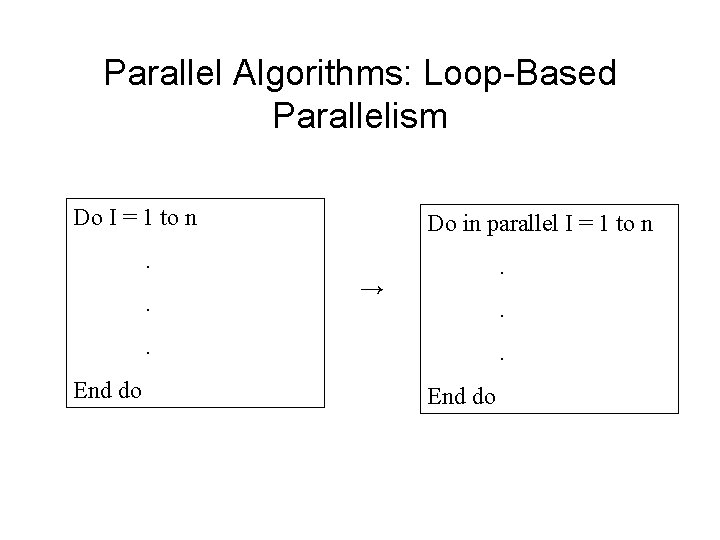 Parallel Algorithms: Loop-Based Parallelism

Do I = 1 to n

.

.

.

End do

→

Do in parallel I = 1 to n

.

.

.

End do